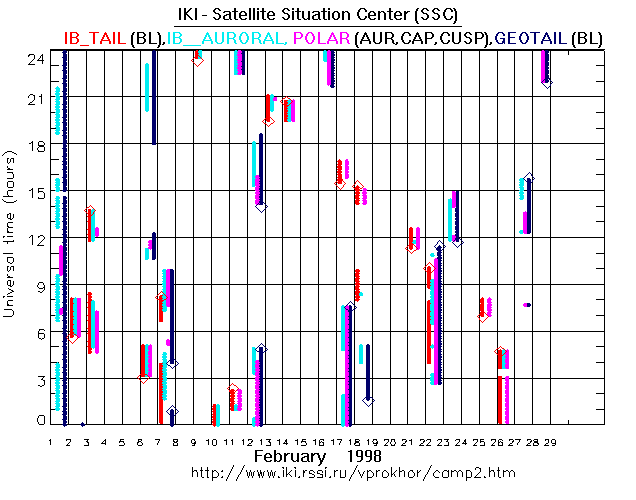 IKI - Satellite Situation Center (SSC)
IB_TAIL (BL),IB__AURORAL, POLAR (AUR,CAP,CUSP),GEOTAIL (BL)

Universal time (hours)

24
21
18
15
12
9
6
3
0

1 2 3 4 5 6 7 8 9 10 11 12 13 14 15 16 17 18 19 20 21 22 23 24 25 26 27 28 29

February 1998
http://www.iki.rssi.ru/vprokhor/camp2.htm